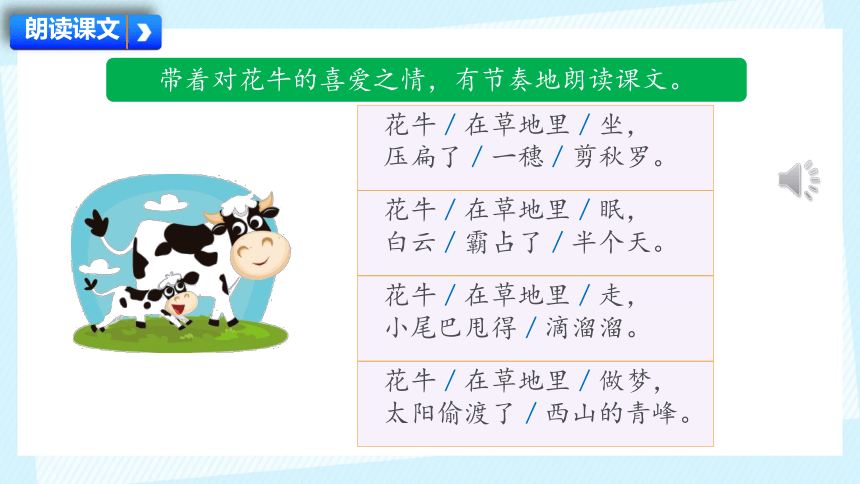 朗读课文

带着对花牛的喜爱之情，有节奏地朗读课文。

花牛 / 在草地里 / 坐，
压扁了 / 一穗 / 剪秋罗。

花牛 / 在草地里 / 眠，
白云 / 霸占了 / 半个天。

花牛 / 在草地里 / 走，
小尾巴甩得 / 滴溜溜。

花牛 / 在草地里 / 做梦，
太阳偷渡了 / 西山的青峰。